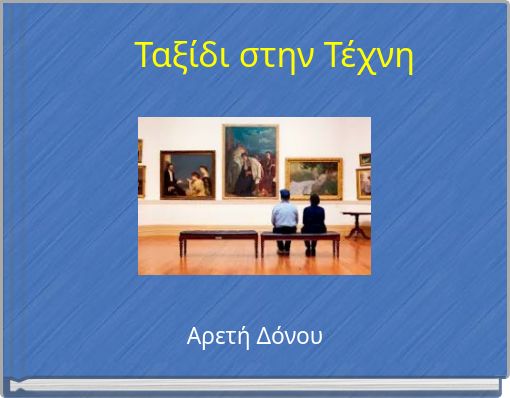 Ταξίδι στην Τέχνη

Αρετή Δόνου